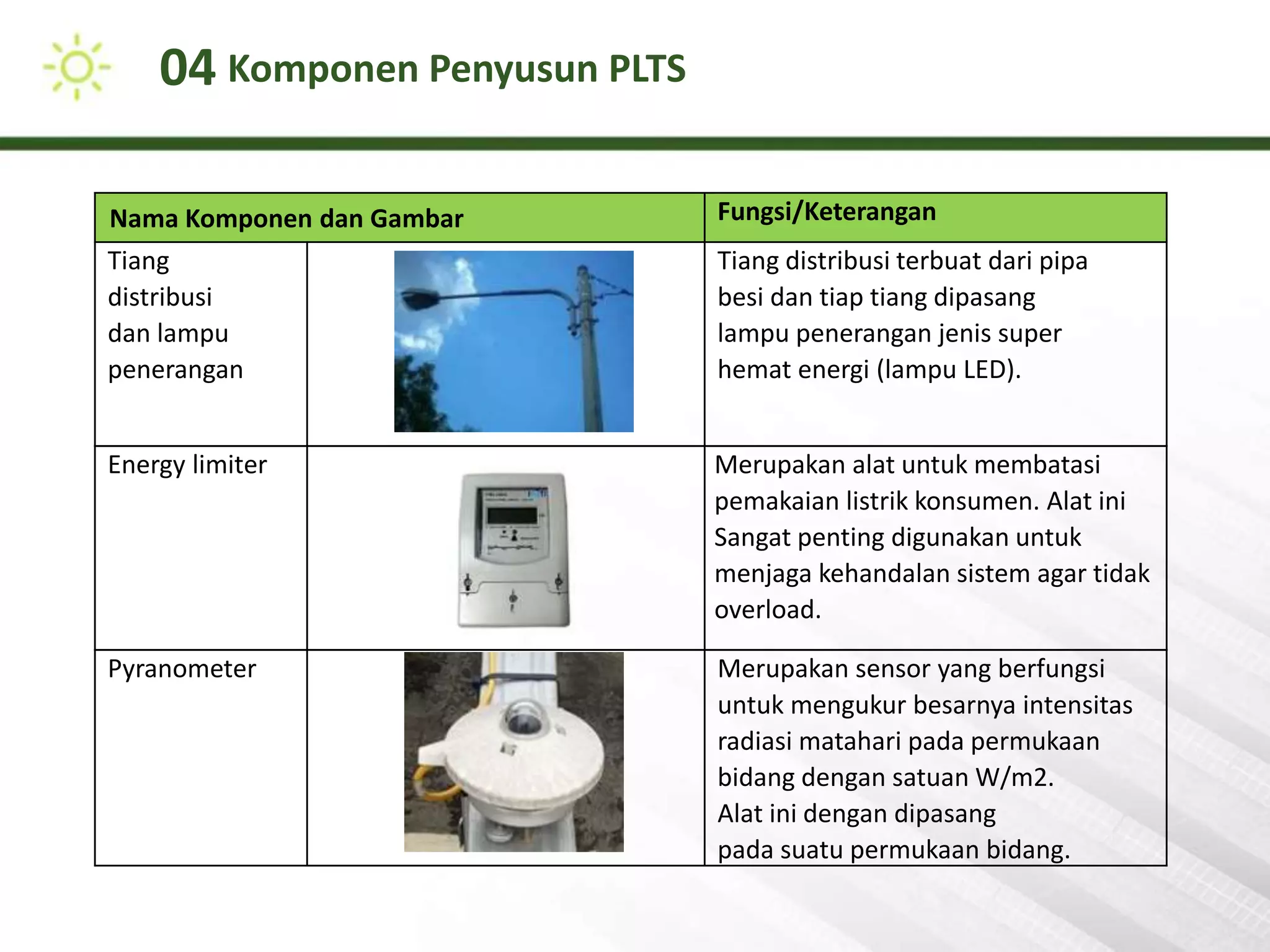 04 Komponen Penyusun PLTS

| Nama Komponen dan Gambar | | Fungsi/Keterangan |
|---|---|---|
| Tiang distribusi dan lampu penerangan | | Tiang distribusi terbuat dari pipa besi dan tiap tiang dipasang lampu penerangan jenis super hemat energi (lampu LED). |
| Energy limiter | | Merupakan alat untuk membatasi pemakaian listrik konsumen. Alat ini Sangat penting digunakan untuk menjaga kehandalan sistem agar tidak overload. |
| Pyranometer | | Merupakan sensor yang berfungsi untuk mengukur besarnya intensitas radiasi matahari pada permukaan bidang dengan satuan W/m2. Alat ini dengan dipasang pada suatu permukaan bidang. |